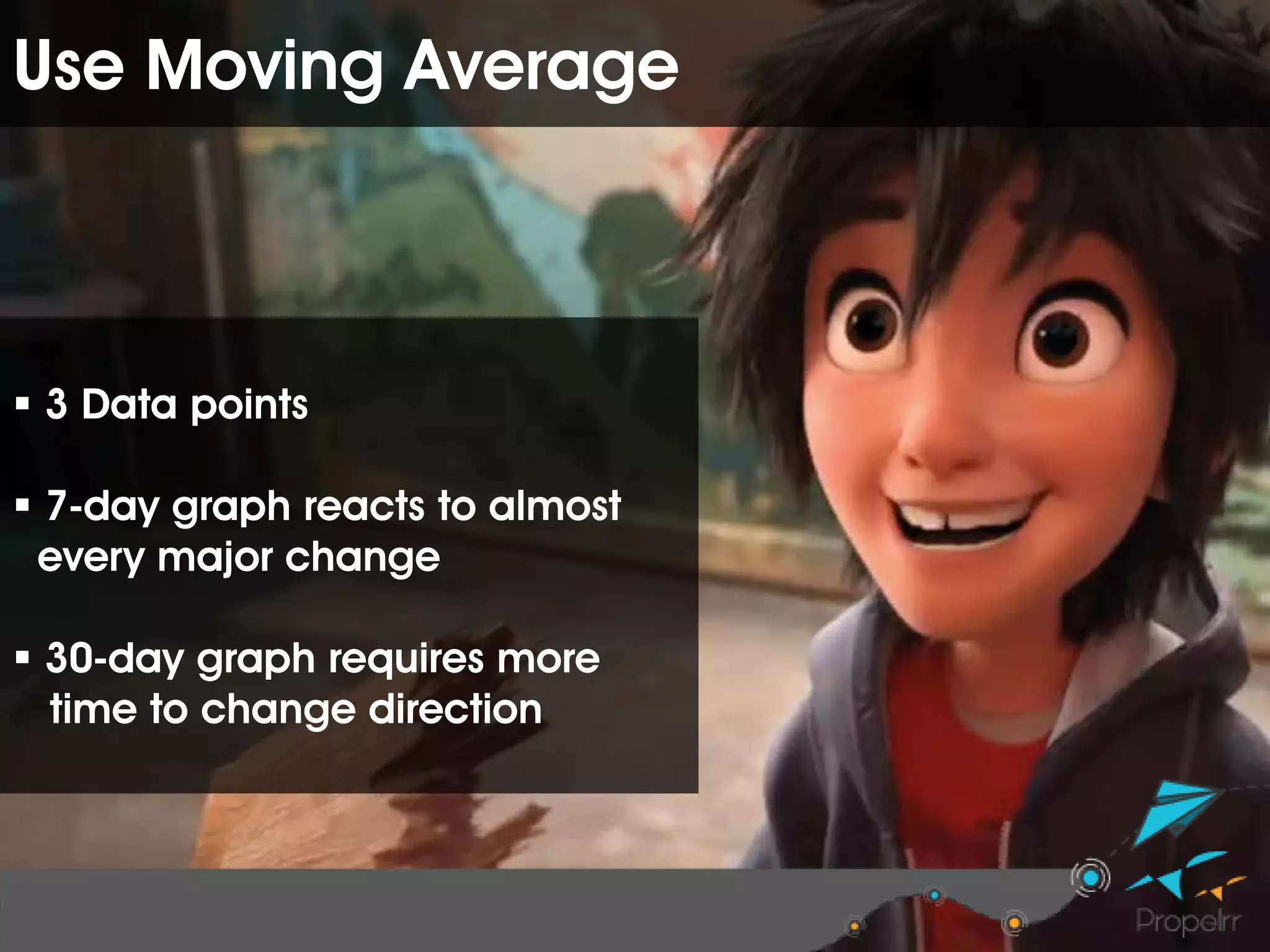 Use Moving Average

▪ 3 Data points

▪ 7-day graph reacts to almost every major change

▪ 30-day graph requires more time to change direction

Propelrr